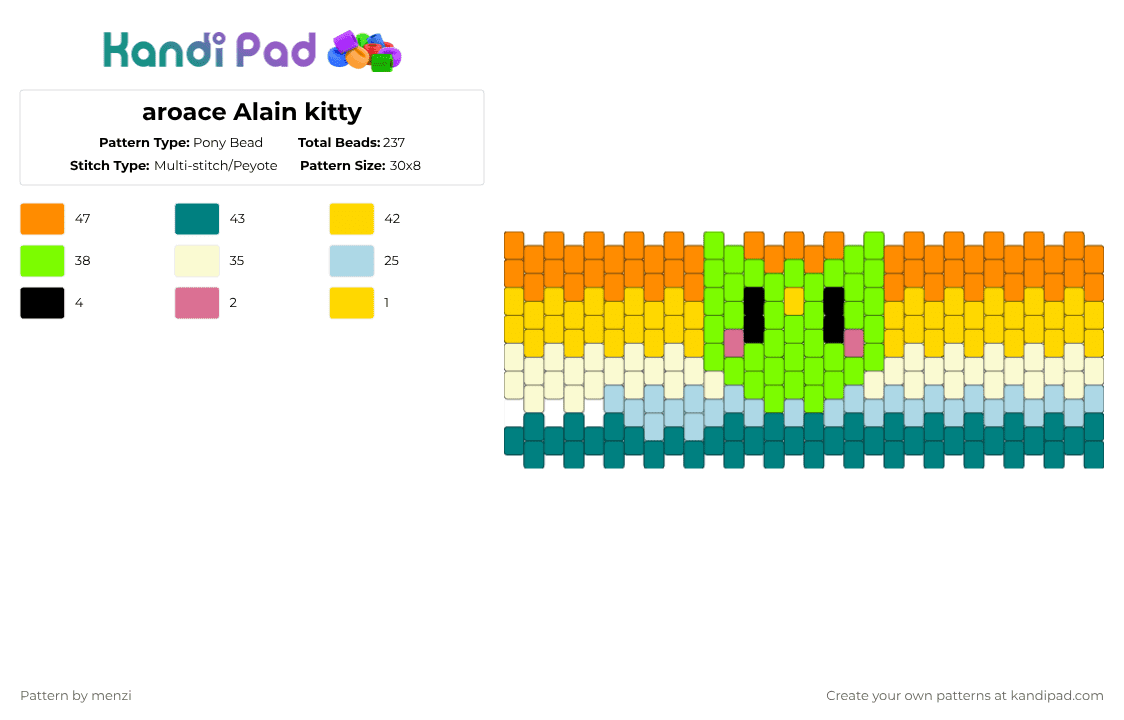 Kandi Pad

aroace Alain kitty

Pattern Type: Pony Bead
Total Beads: 237
Stitch Type: Multi-stitch/Peyote
Pattern Size: 30x8

47
43
42
38
35
25
4
2
1

Pattern by menzi

Create your own patterns at kandipad.com